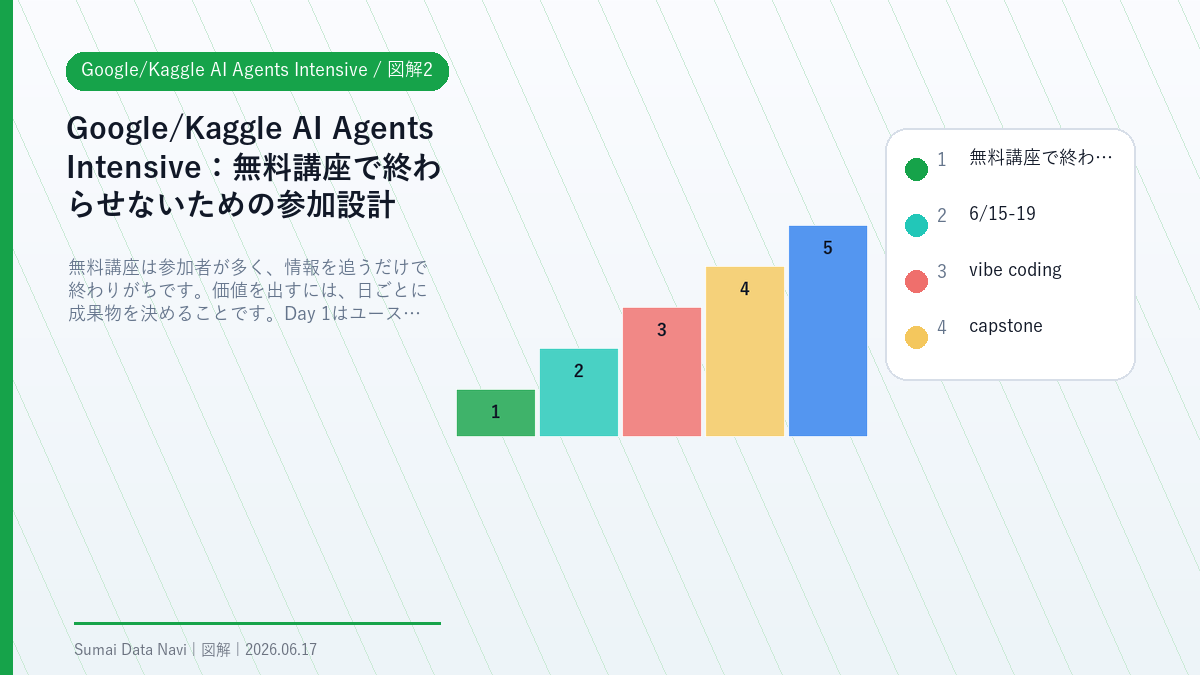 Google/Kaggle AI Agents Intensive / 図解2

Google/Kaggle AI Agents Intensive：無料講座で終わらせないための参加設計

無料講座は参加者が多く、情報を追うだけで終わりがちです。価値を出すには、日ごとに成果物を決めることです。Day 1はユース…

1
2
3
4
5

1 無料講座で終わ…
2 6/15-19
3 vibe coding
4 capstone

Sumai Data Navi | 図解 | 2026.06.17